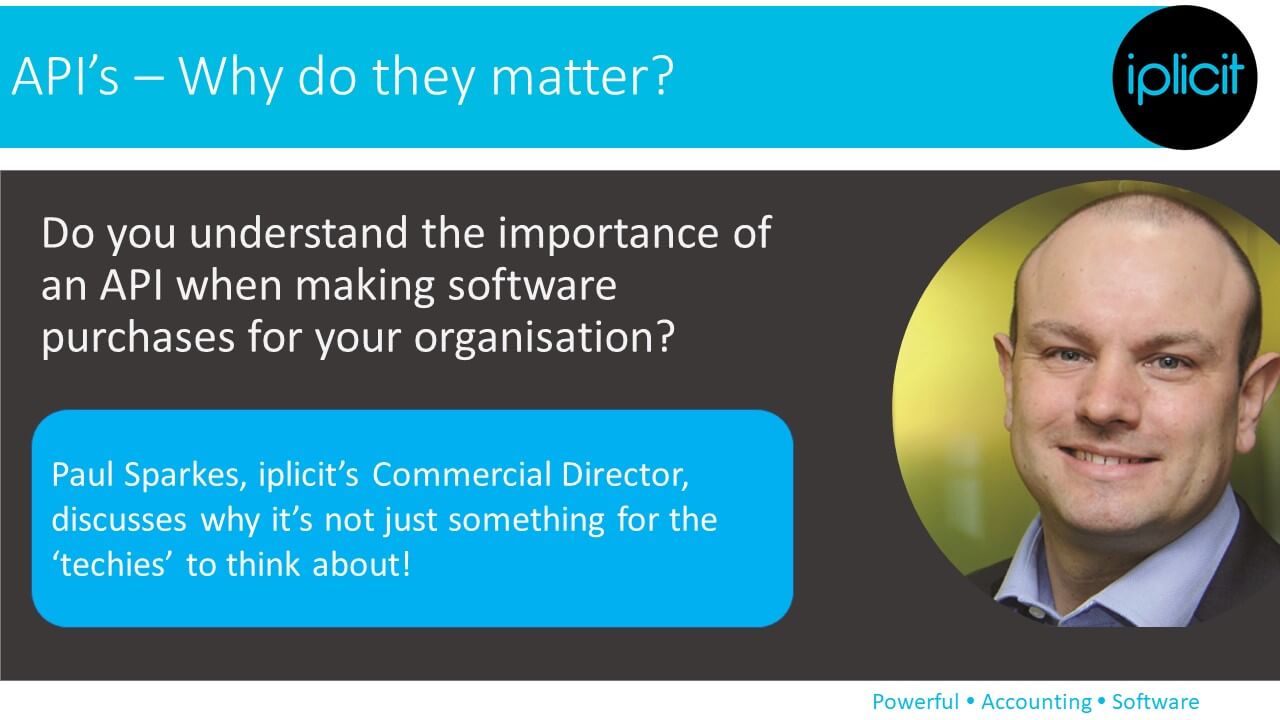 API's – Why do they matter?

iplicit

Do you understand the importance of an API when making software purchases for your organisation?

Paul Sparkes, iplicit's Commercial Director, discusses why it's not just something for the 'techies' to think about!

Powerful • Accounting • Software